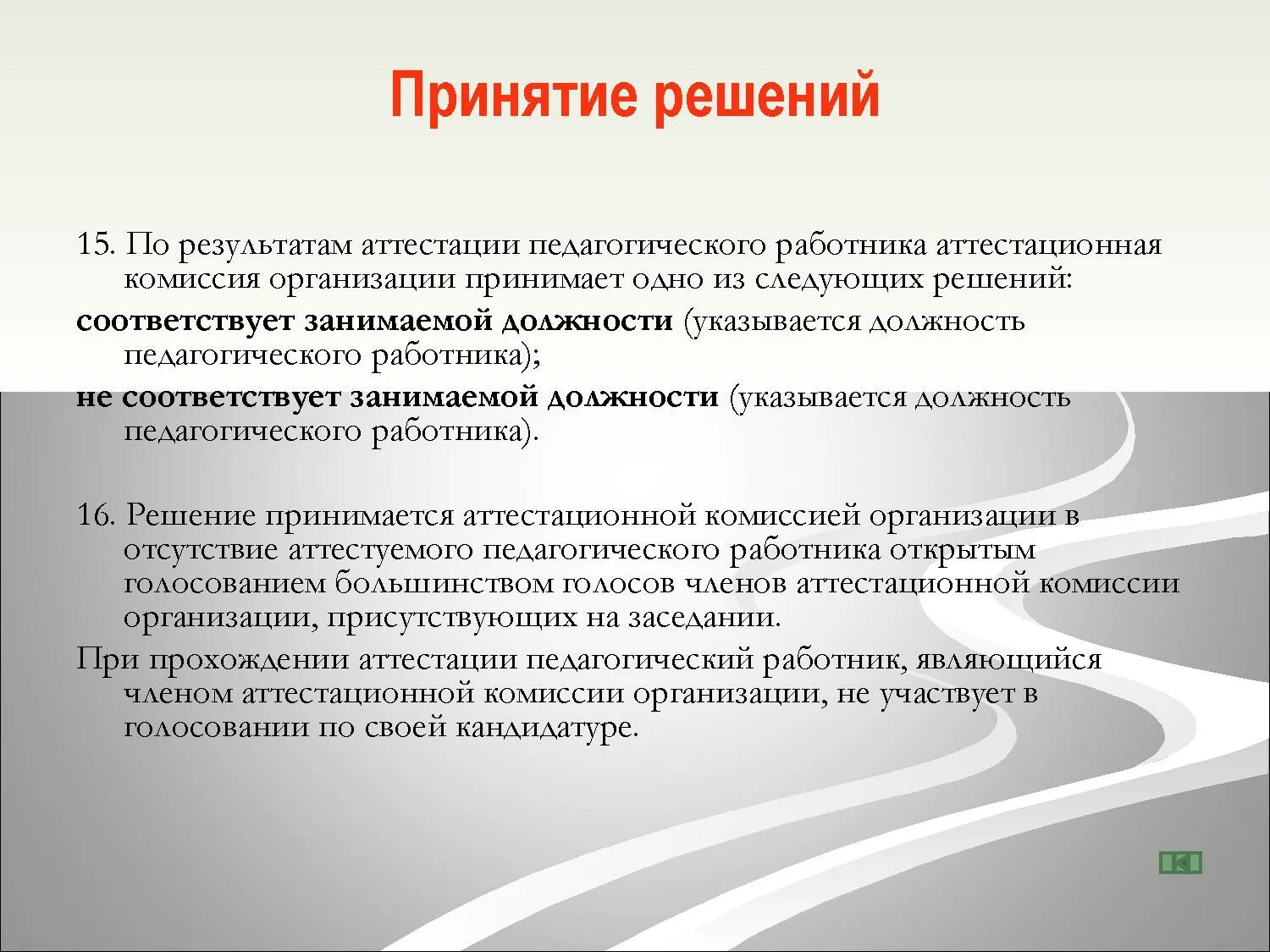 Принятие решений

15. По результатам аттестации педагогического работника аттестационная комиссия организации принимает одно из следующих решений:

соответствует занимаемой должности (указывается должность педагогического работника);

не соответствует занимаемой должности (указывается должность педагогического работника).

16. Решение принимается аттестационной комиссией организации в отсутствие аттестуемого педагогического работника открытым голосованием большинством голосов членов аттестационной комиссии организации, присутствующих на заседании.

При прохождении аттестации педагогический работник, являющийся членом аттестационной комиссии организации, не участвует в голосовании по своей кандидатуре.